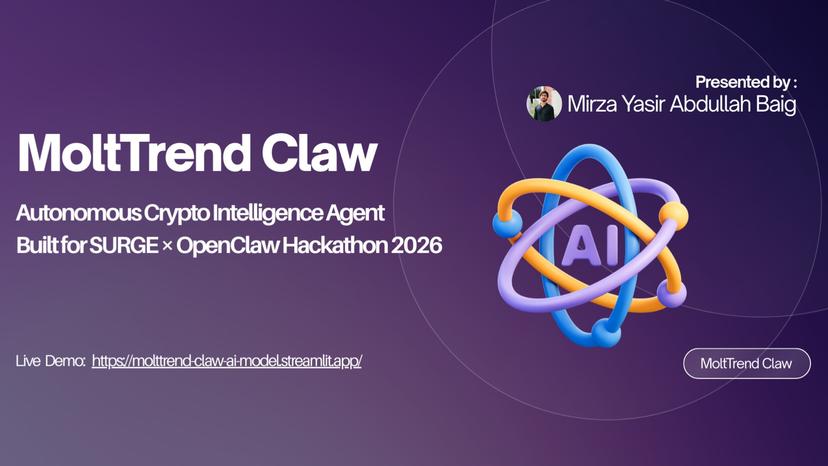 Presented by :
Mirza Yasir Abdullah Baig

MoltTrend Claw

Autonomous Crypto Intelligence Agent
Built for SURGE × OpenClaw Hackathon 2026

AI

Live Demo: https://molttrend-claw-ai-model.streamlit.app/

MoltTrend Claw